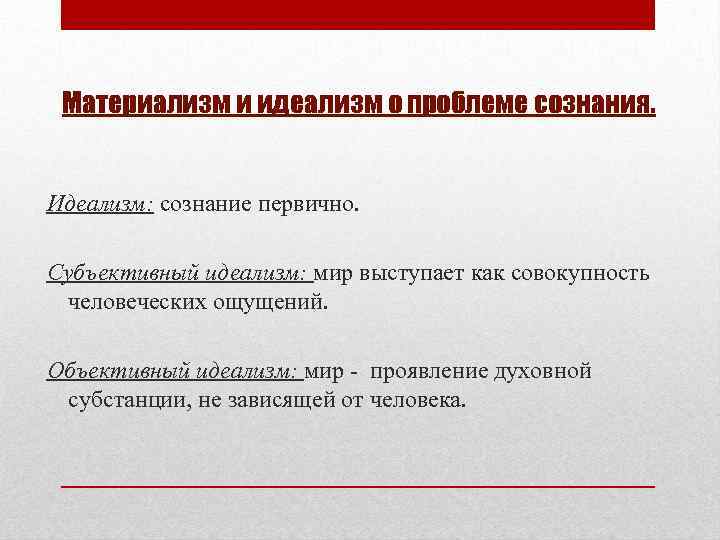 Материализм и идеализм о проблеме сознания.

Идеализм: сознание первично.

Субъективный идеализм: мир выступает как совокупность человеческих ощущений.

Объективный идеализм: мир - проявление духовной субстанции, не зависящей от человека.